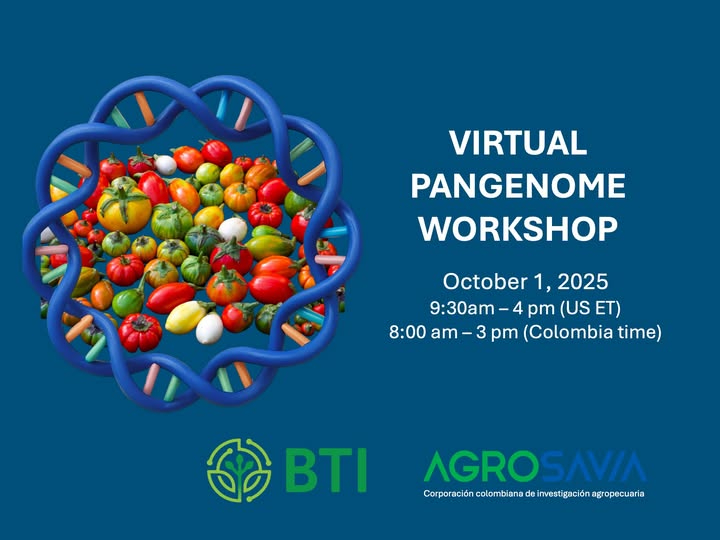 VIRTUAL PANGENOME WORKSHOP

October 1, 2025
9:30am – 4 pm (US ET)
8:00 am – 3 pm (Colombia time)

BTI

AGROSAVIA
Corporación colombiana de investigación agropecuaria